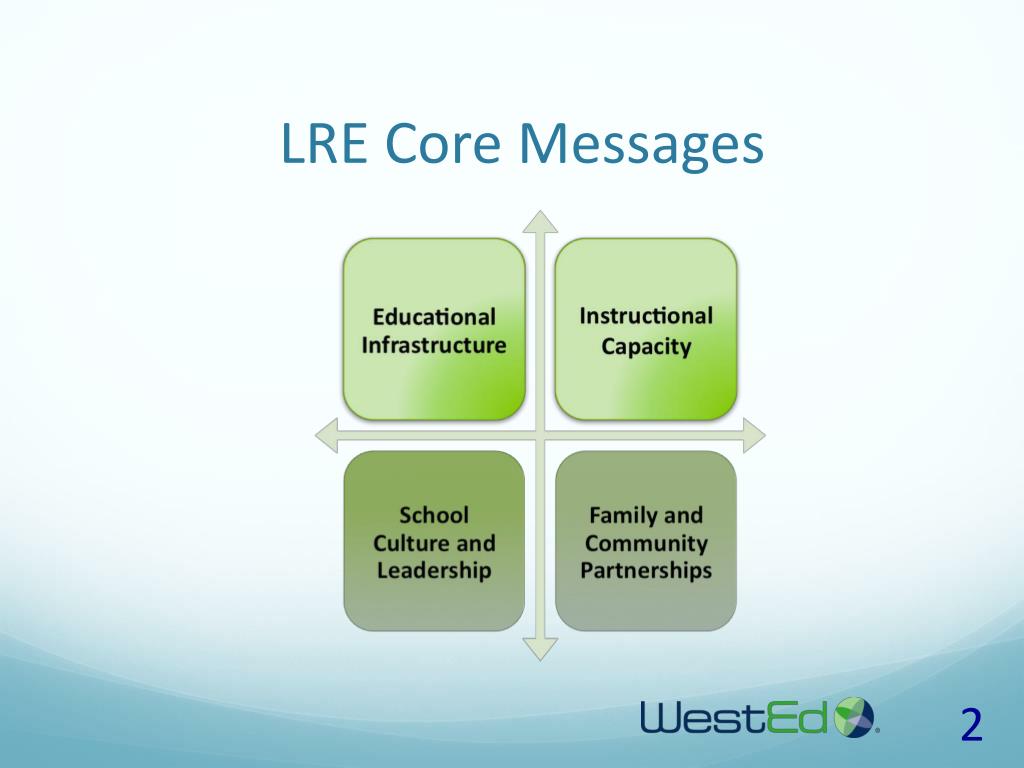 LRE Core Messages

Educational Infrastructure

Instructional Capacity

School Culture and Leadership

Family and Community Partnerships

WestEd

2